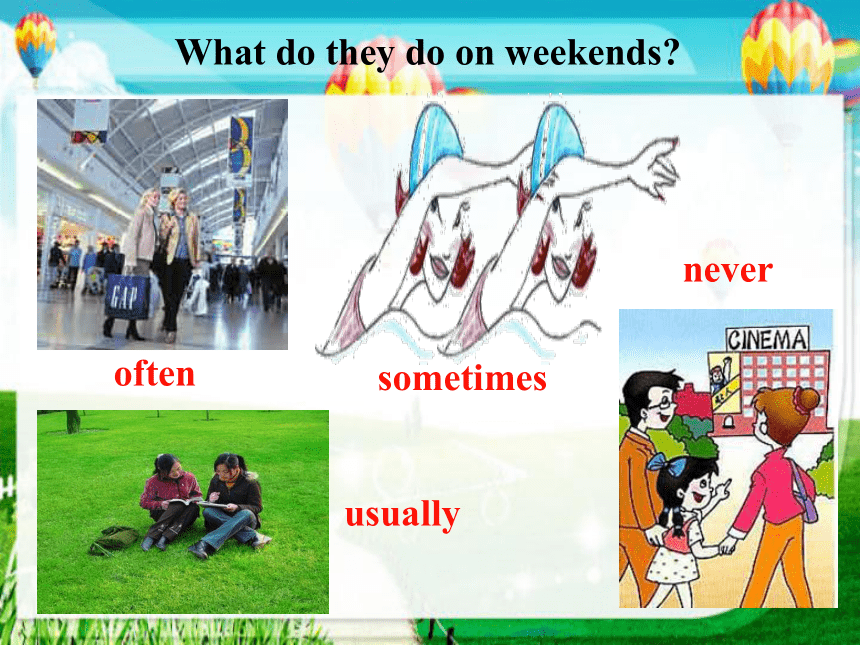 What do they do on weekends?

GAP

often

sometimes

never

CINEMA

usually